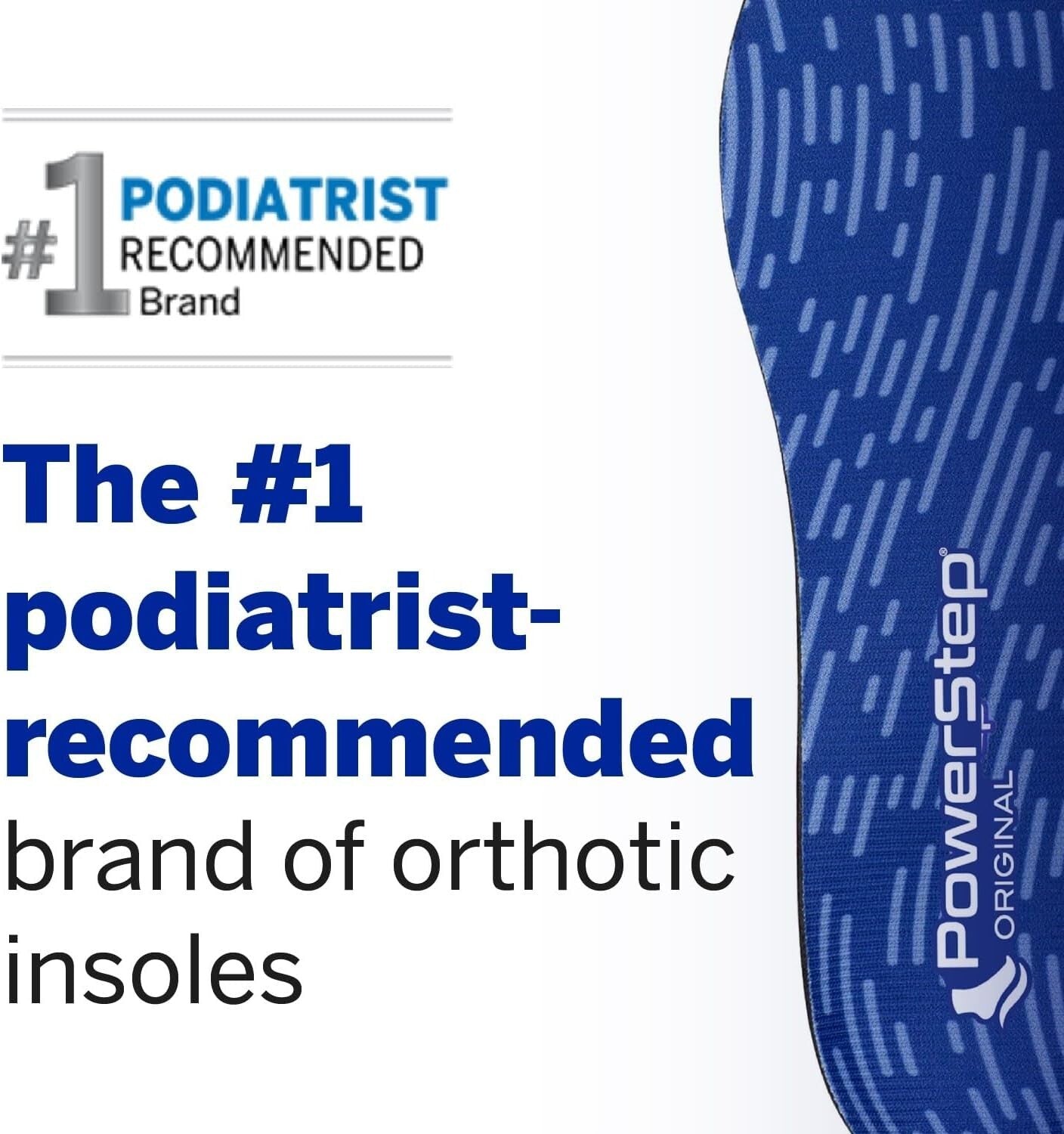 #1 PODIATRIST RECOMMENDED Brand

The #1 podiatrist-recommended brand of orthotic insoles

PowerStep®
ORIGINAL